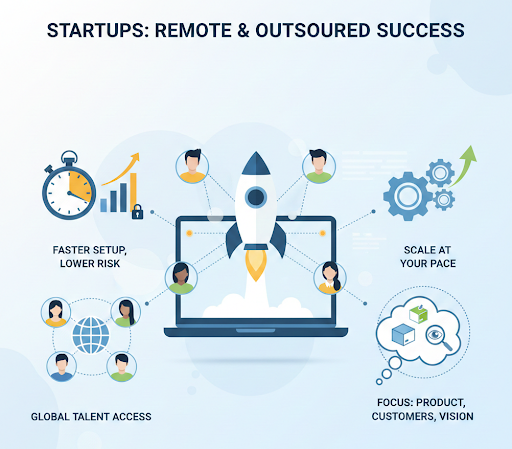 STARTUPS: REMOTE & OUTSOURED SUCCESS

FASTER SETUP, LOWER RISK

SCALE AT YOUR PACE

GLOBAL TALENT ACCESS

FOCUS: PRODUCT, CUSTOMERS, VISION